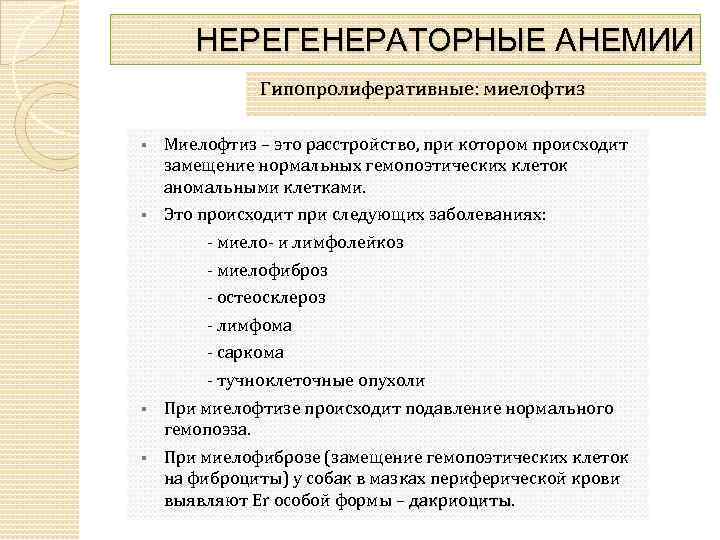 НЕРЕГЕНЕРАТОРНЫЕ АНЕМИИ

Гипопролиферативные: миелофтиз

▪ Миелофтиз – это расстройство, при котором происходит замещение нормальных гемопоэтических клеток аномальными клетками.

▪ Это происходит при следующих заболеваниях:

- миело- и лимфолейкоз

- миелофиброз

- остеосклероз

- лимфома

- саркома

- тучноклеточные опухоли

▪ При миелофтизе происходит подавление нормального гемопоэза.

▪ При миелофиброзе (замещение гемопоэтических клеток на фиброциты) у собак в мазках периферической крови выявляют Er особой формы – дакриоциты.